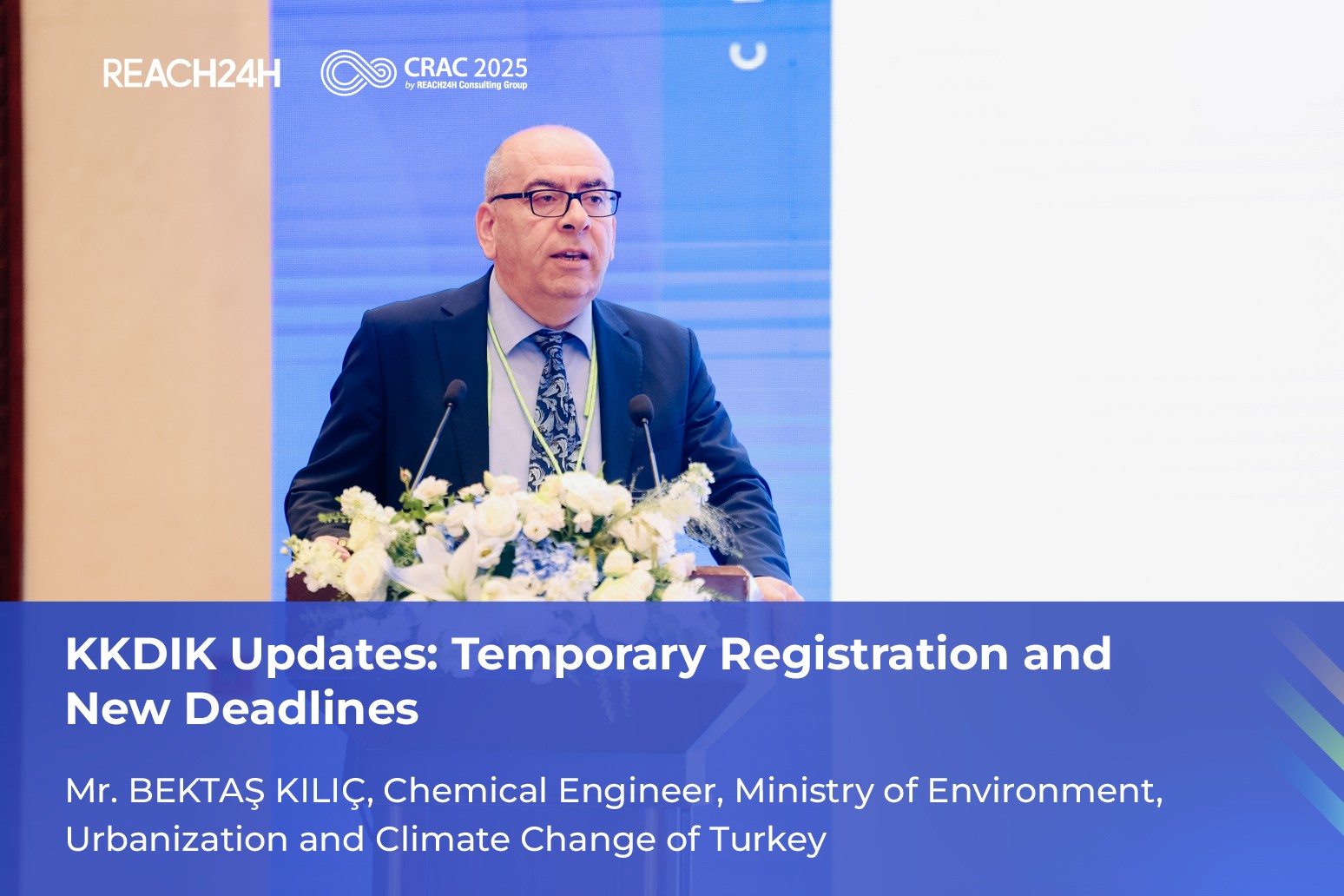 REACH24H

CRAC 2025
by REACH24H Consulting Group

KKDIK Updates: Temporary Registration and New Deadlines

Mr. BEKTAŞ KILIÇ, Chemical Engineer, Ministry of Environment, Urbanization and Climate Change of Turkey